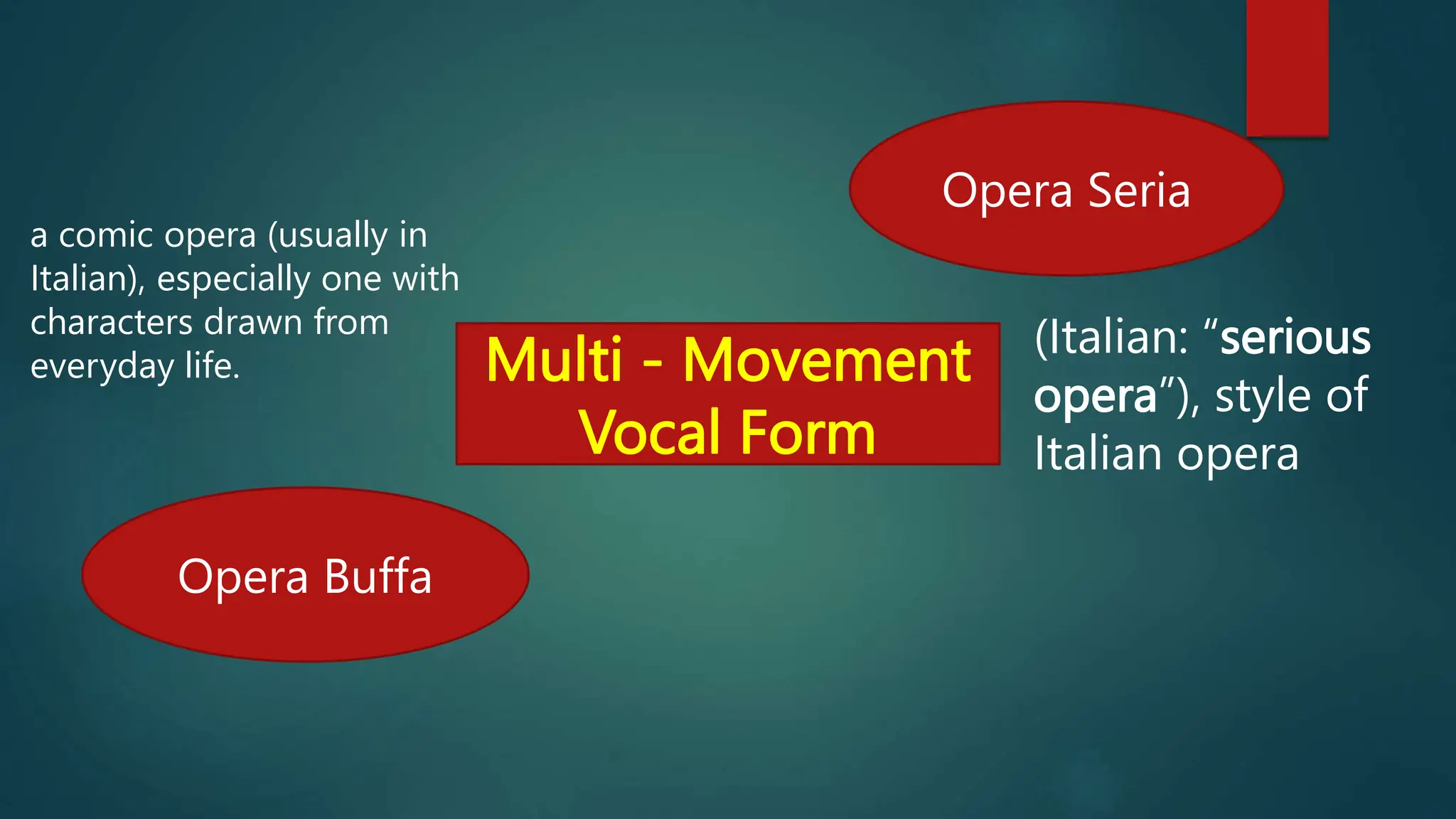 Opera Seria

a comic opera (usually in Italian), especially one with characters drawn from everyday life.

Multi - Movement Vocal Form

(Italian: “serious opera”), style of Italian opera

Opera Buffa